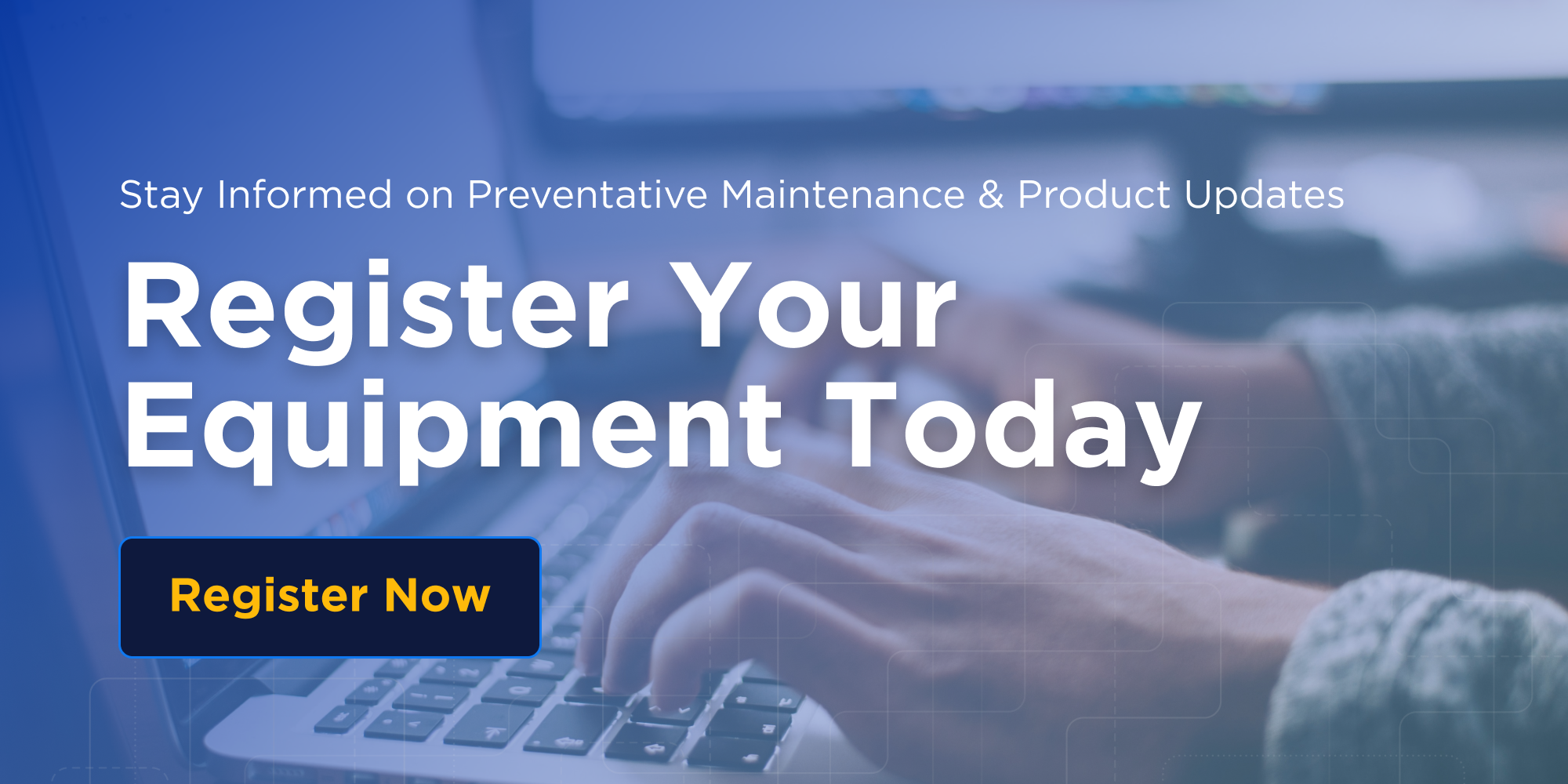 Stay Informed on Preventative Maintenance & Product Updates

Register Your Equipment Today

Register Now